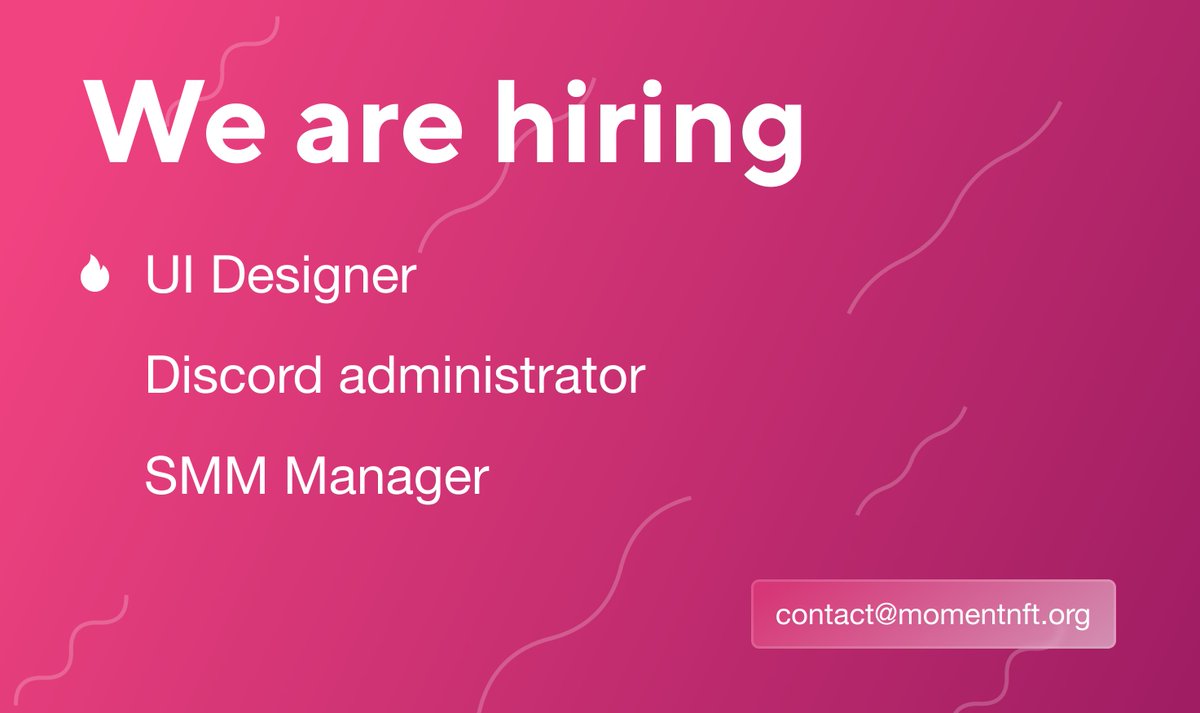 We are hiring

UI Designer

Discord administrator

SMM Manager

contact@momentnft.org